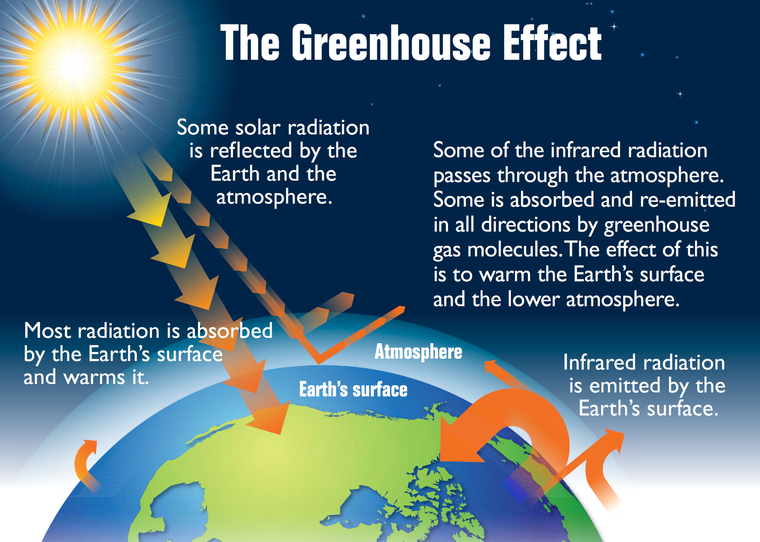 The Greenhouse Effect

Some solar radiation is reflected by the Earth and the atmosphere.

Some of the infrared radiation passes through the atmosphere. Some is absorbed and re-emitted in all directions by greenhouse gas molecules. The effect of this is to warm the Earth's surface and the lower atmosphere.

Most radiation is absorbed by the Earth's surface and warms it.

Atmosphere

Earth's surface

Infrared radiation is emitted by the Earth's surface.